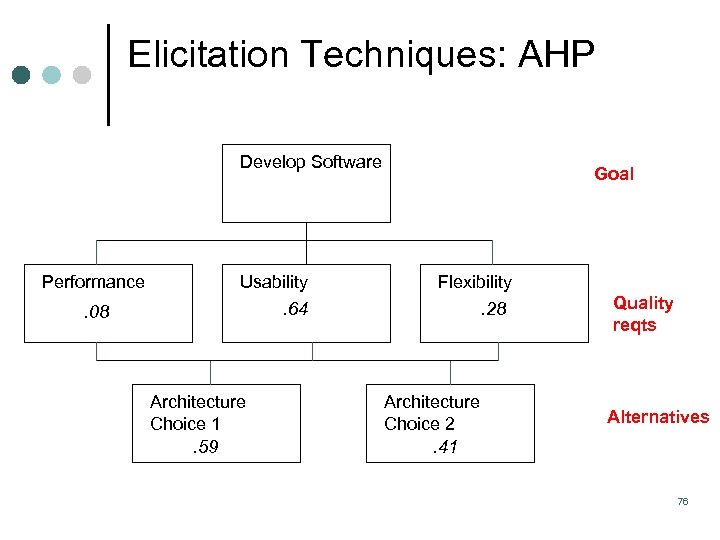 Elicitation Techniques: AHP

Develop Software

Goal

Performance
.08

Usability
.64

Flexibility
.28

Quality reqts

Architecture Choice 1
.59

Architecture Choice 2
.41

Alternatives

76